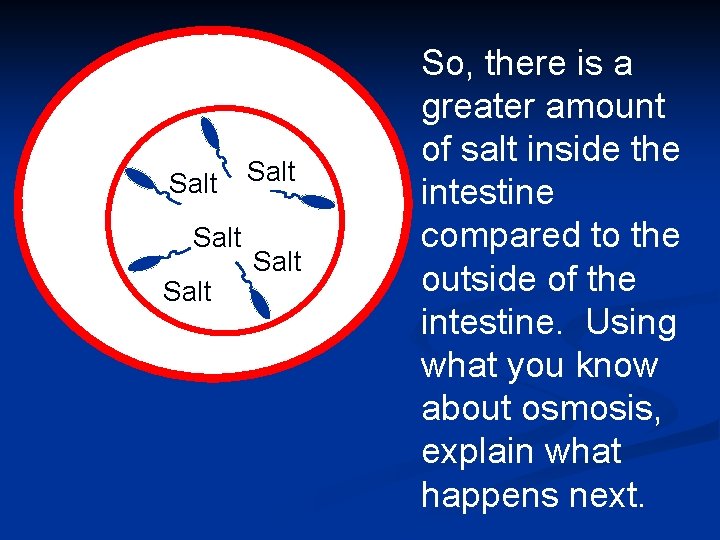 Salt
Salt
Salt
Salt
Salt

So, there is a greater amount of salt inside the intestine compared to the outside of the intestine. Using what you know about osmosis, explain what happens next.